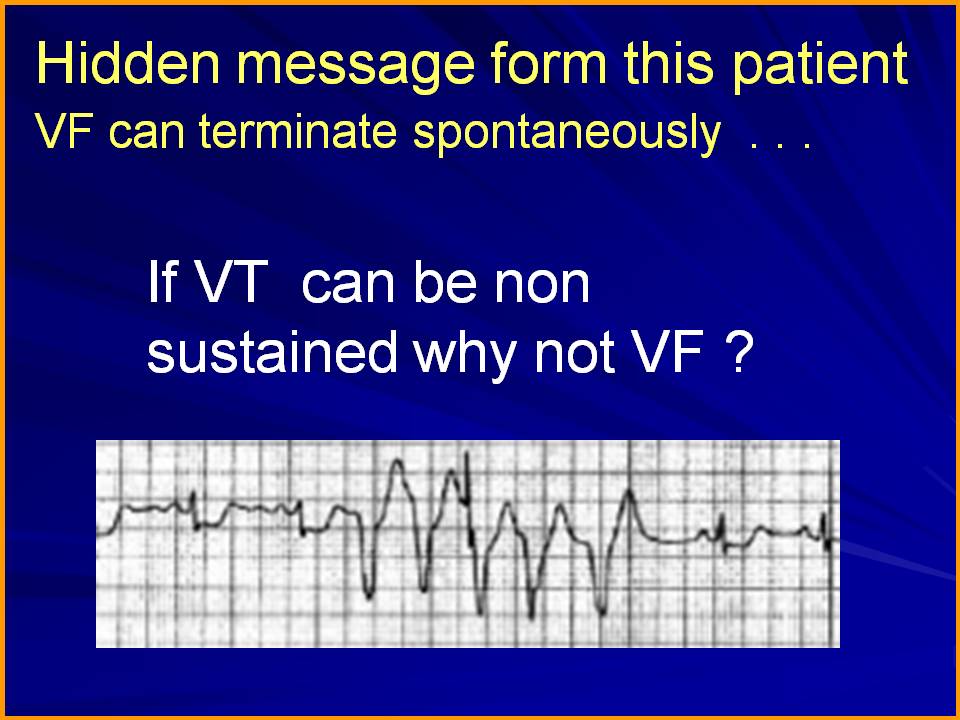 Hidden message form this patient
VF can terminate spontaneously . . .

If VT can be non sustained why not VF ?